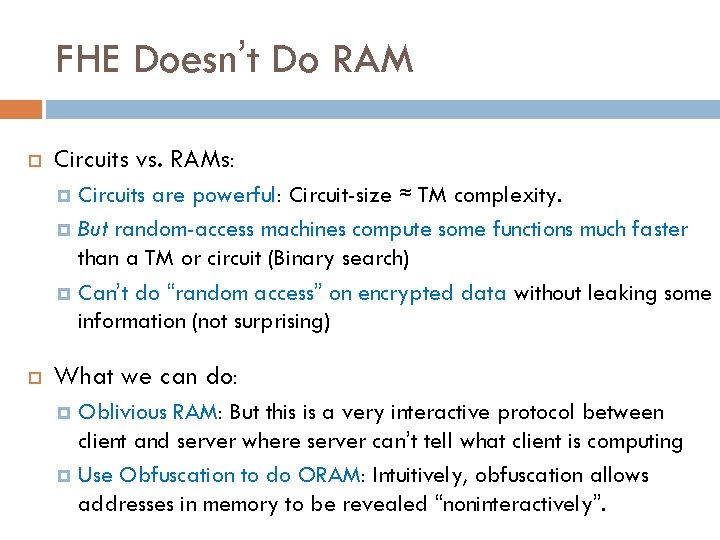 FHE Doesn't Do RAM

Circuits vs. RAMs:

Circuits are powerful: Circuit-size ≈ TM complexity.

But random-access machines compute some functions much faster than a TM or circuit (Binary search)

Can't do "random access" on encrypted data without leaking some information (not surprising)

What we can do:

Oblivious RAM: But this is a very interactive protocol between client and server where server can't tell what client is computing

Use Obfuscation to do ORAM: Intuitively, obfuscation allows addresses in memory to be revealed "noninteractively".